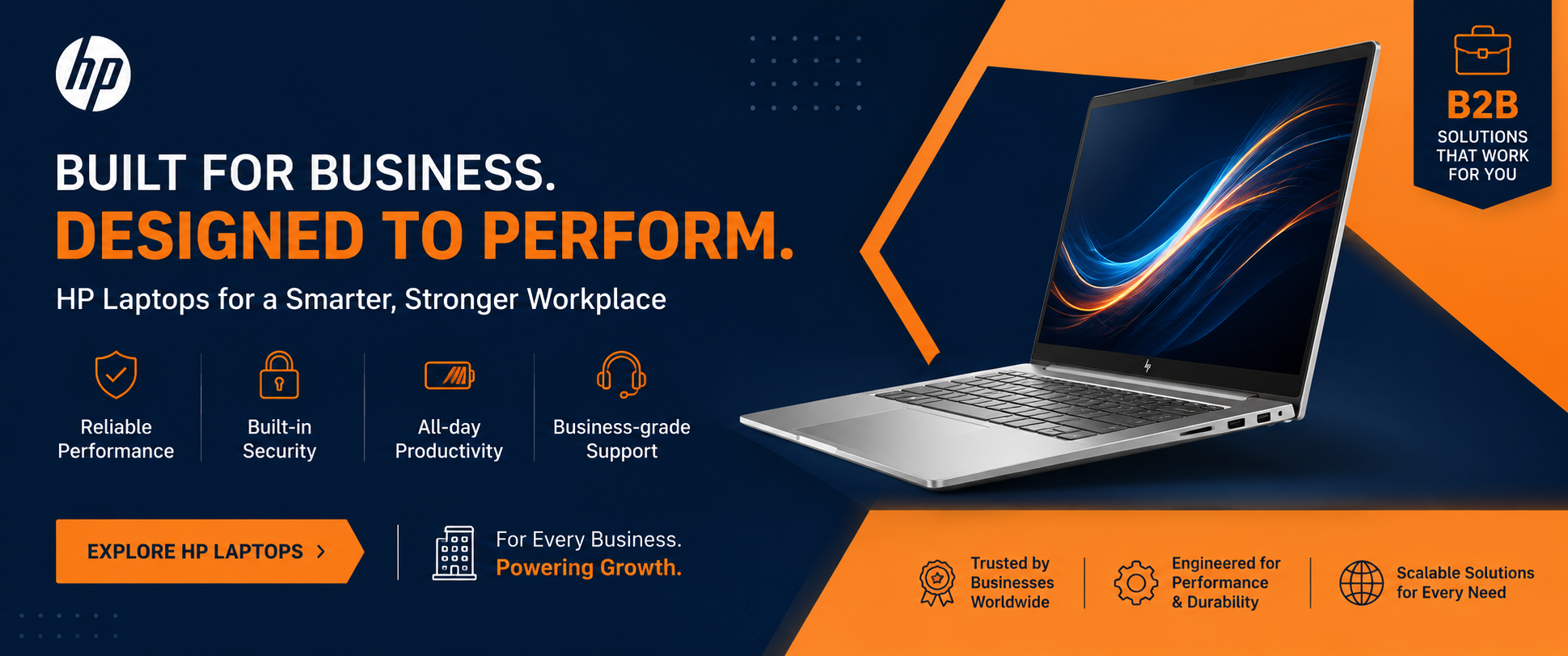 hp

BUILT FOR BUSINESS.
DESIGNED TO PERFORM.

HP Laptops for a Smarter, Stronger Workplace

Reliable Performance

Built-in Security

All-day Productivity

Business-grade Support

EXPLORE HP LAPTOPS >

For Every Business.
Powering Growth.

B2B
SOLUTIONS THAT WORK FOR YOU

Trusted by Businesses Worldwide

Engineered for Performance & Durability

Scalable Solutions for Every Need